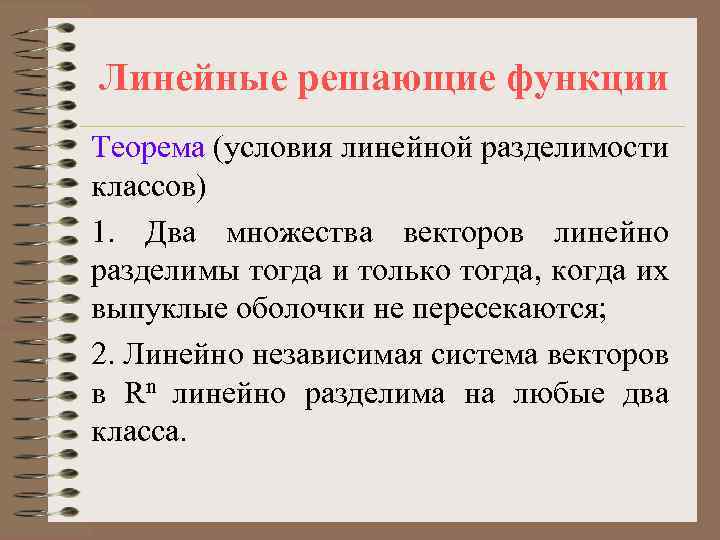 Линейные решающие функции

Теорема (условия линейной разделимости классов)

1. Два множества векторов линейно разделимы тогда и только тогда, когда их выпуклые оболочки не пересекаются;

2. Линейно независимая система векторов в $R^n$ линейно разделима на любые два класса.